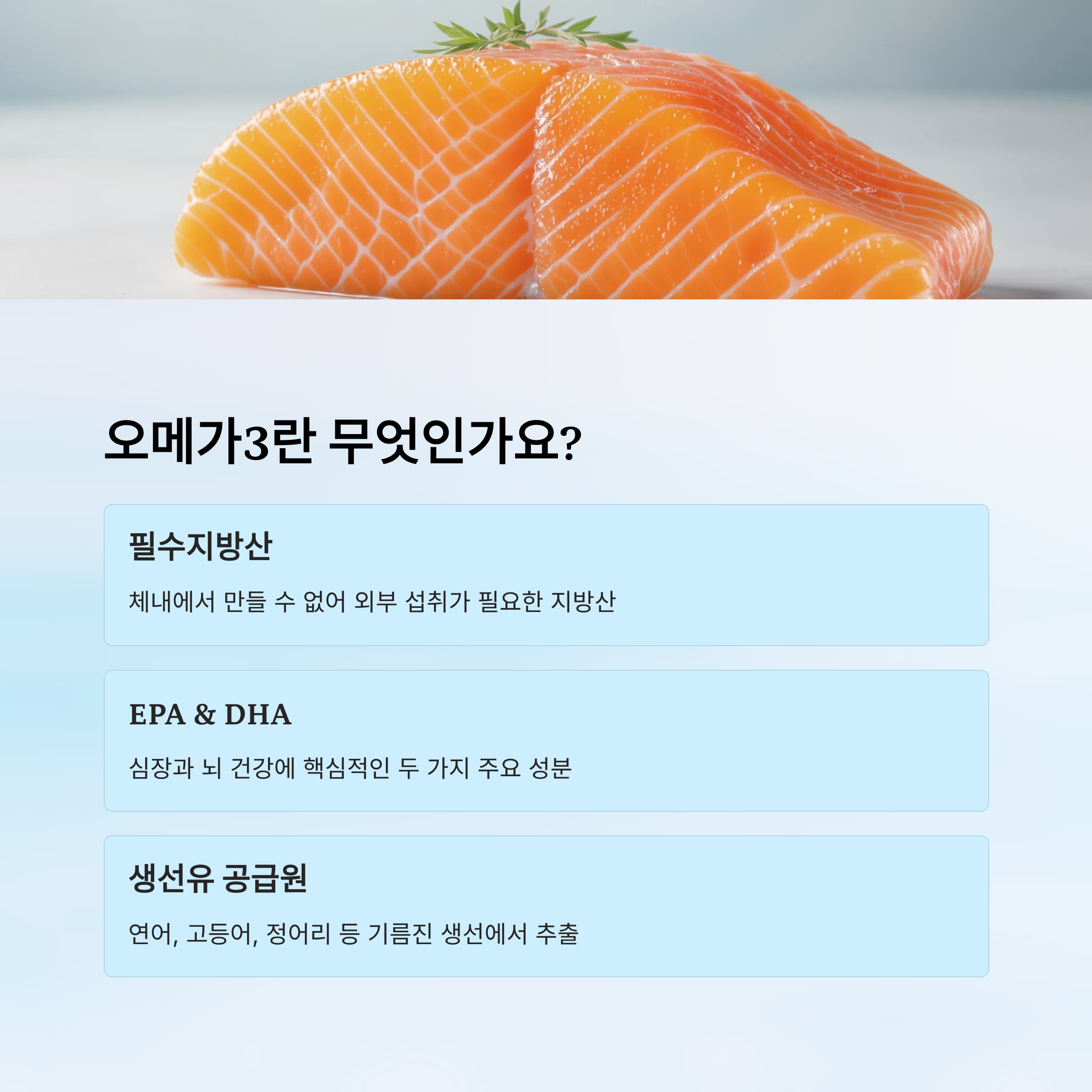 오메가3란 무엇인가요?

필수지방산

체내에서 만들 수 없어 외부 섭취가 필요한 지방산

EPA & DHA

심장과 뇌 건강에 핵심적인 두 가지 주요 성분

생선유 공급원

연어, 고등어, 정어리 등 기름진 생선에서 추출